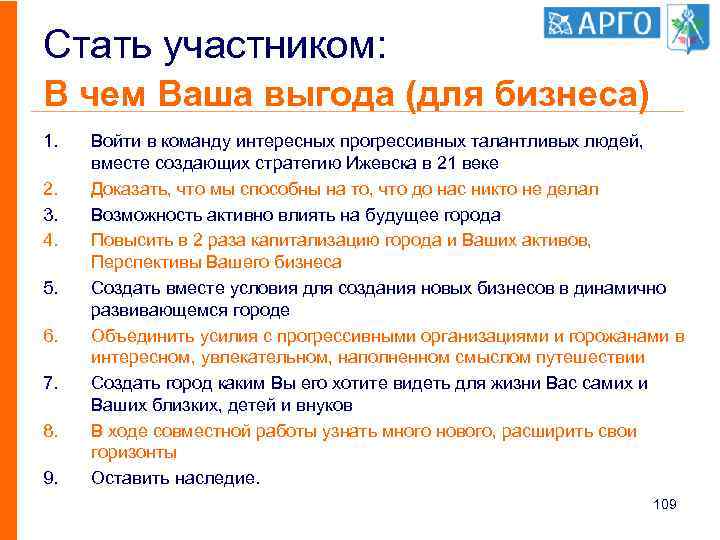 АРГО

Стать участником:
В чем Ваша выгода (для бизнеса)

1. Войти в команду интересных прогрессивных талантливых людей, вместе создающих стратегию Ижевска в 21 веке
2. Доказать, что мы способны на то, что до нас никто не делал
3. Возможность активно влиять на будущее города
4. Повысить в 2 раза капитализацию города и Ваших активов, Перспективы Вашего бизнеса
5. Создать вместе условия для создания новых бизнесов в динамично развивающемся городе
6. Объединить усилия с прогрессивными организациями и горожанами в интересном, увлекательном, наполненном смыслом путешествии
7. Создать город каким Вы его хотите видеть для жизни Вас самих и Ваших близких, детей и внуков
8. В ходе совместной работы узнать много нового, расширить свои горизонты
9. Оставить наследие.

109